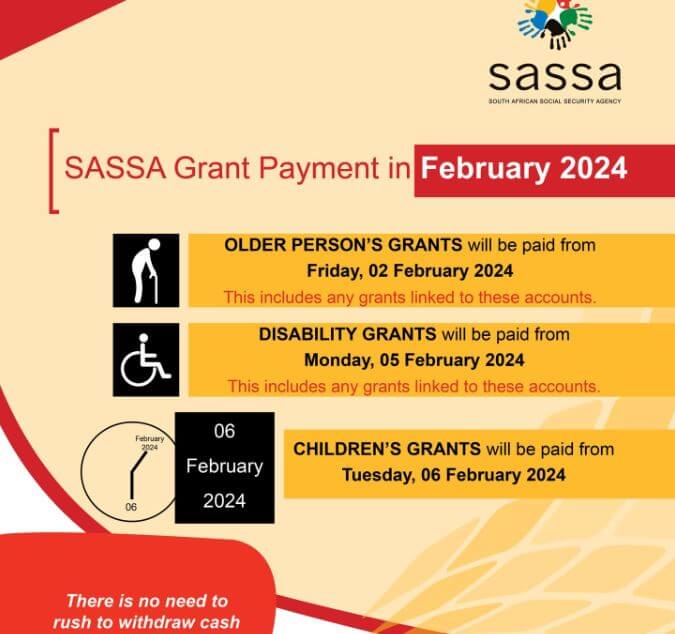 sassa
SOUTH AFRICAN SOCIAL SECURITY AGENCY

SASSA Grant Payment in February 2024

OLDER PERSON'S GRANTS will be paid from Friday, 02 February 2024
This includes any grants linked to these accounts.

DISABILITY GRANTS will be paid from Monday, 05 February 2024
This includes any grants linked to these accounts.

February 2024
06

06 February 2024

CHILDREN'S GRANTS will be paid from Tuesday, 06 February 2024

There is no need to rush to withdraw cash